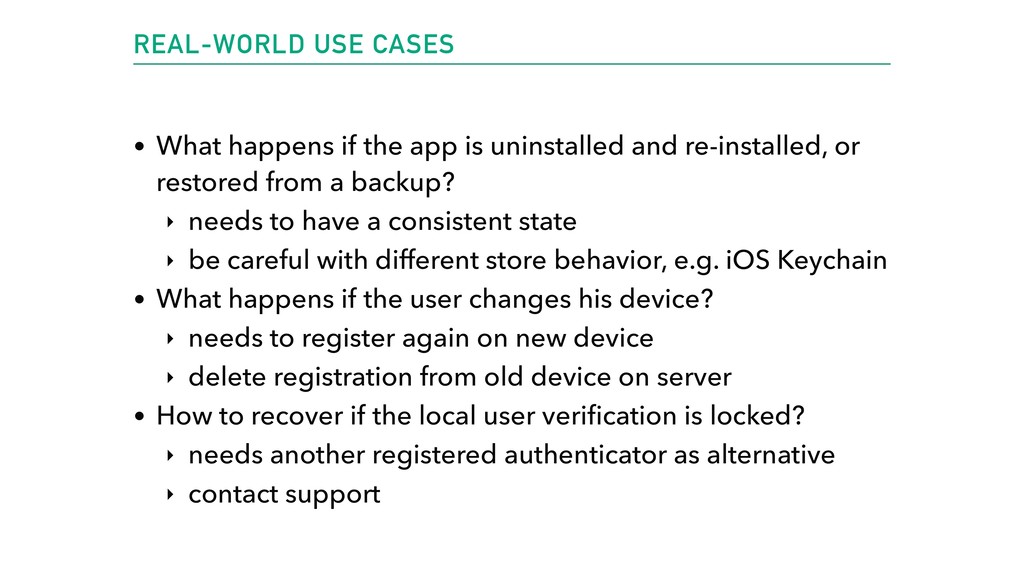 REAL-WORLD USE CASES

• What happens if the app is uninstalled and re-installed, or restored from a backup?

‣ needs to have a consistent state

‣ be careful with different store behavior, e.g. iOS Keychain

• What happens if the user changes his device?

‣ needs to register again on new device

‣ delete registration from old device on server

• How to recover if the local user verification is locked?

‣ needs another registered authenticator as alternative

‣ contact support